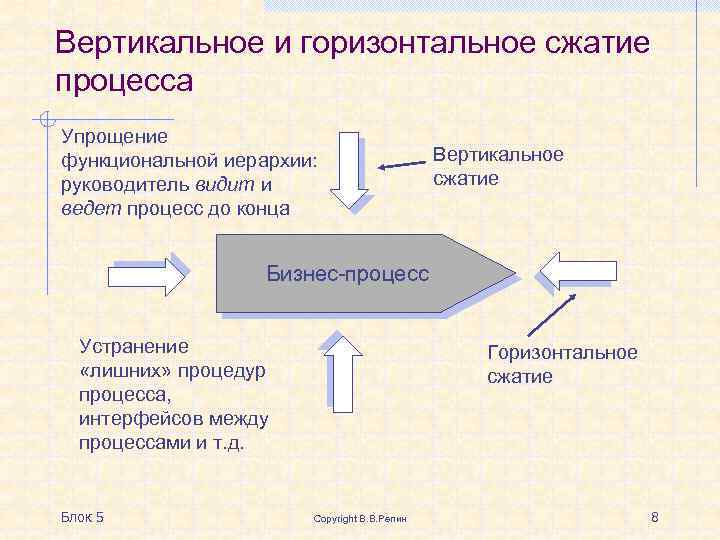 Вертикальное и горизонтальное сжатие процесса

Упрощение функциональной иерархии: руководитель видит и ведет процесс до конца

Вертикальное сжатие

Бизнес-процесс

Устранение «лишних» процедур процесса, интерфейсов между процессами и т.д.

Горизонтальное сжатие

Блок 5

Copyright В.В.Репин

8